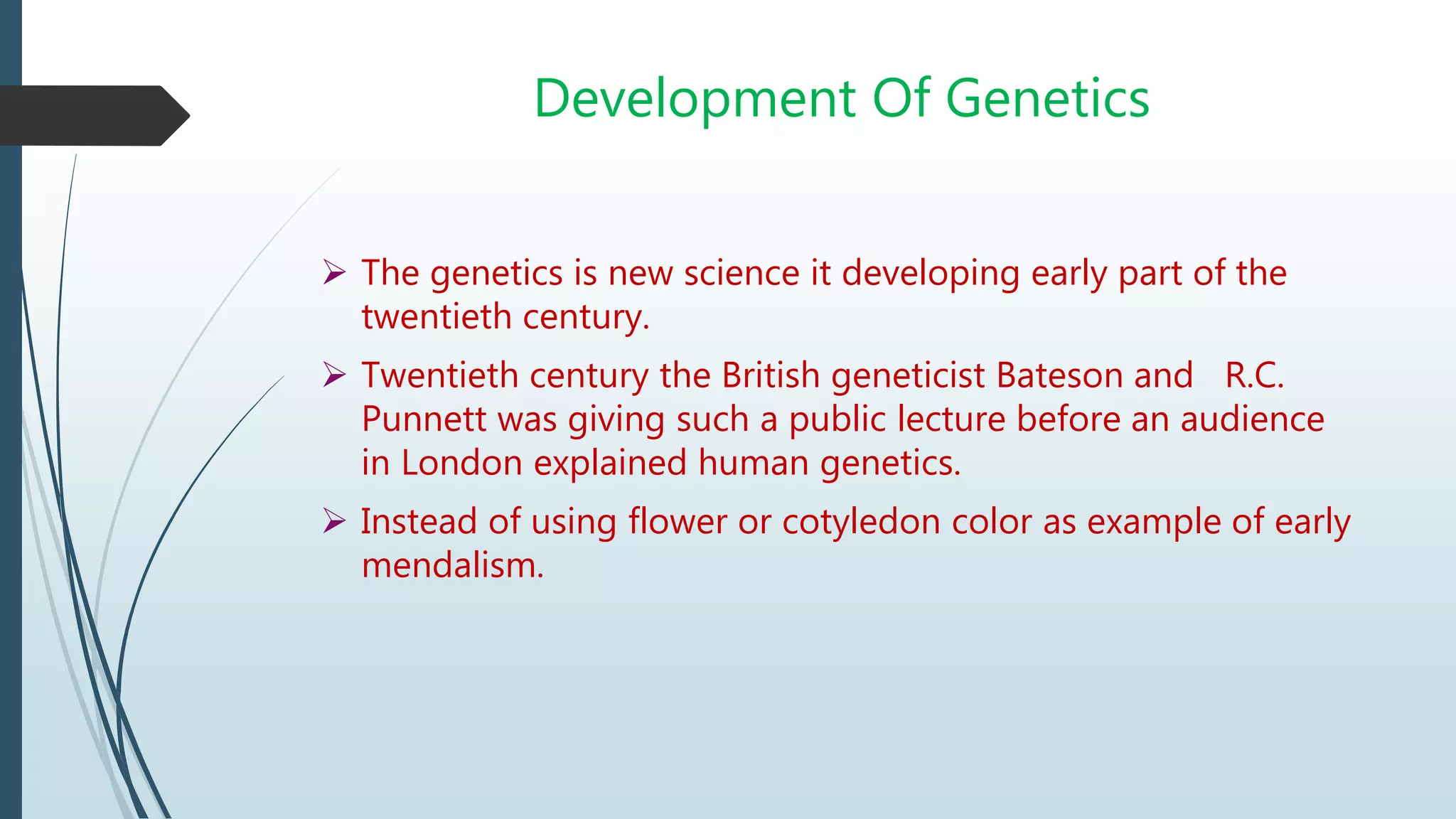 Development Of Genetics

➢ The genetics is new science it developing early part of the twentieth century.

➢ Twentieth century the British geneticist Bateson and R.C. Punnett was giving such a public lecture before an audience in London explained human genetics.

➢ Instead of using flower or cotyledon color as example of early mendalism.